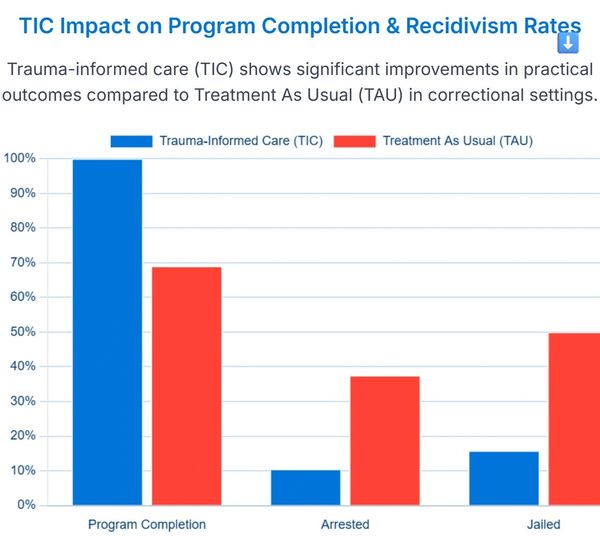 TIC Impact on Program Completion & Recidivism Rates

Trauma-informed care (TIC) shows significant improvements in practical outcomes compared to Treatment As Usual (TAU) in correctional settings.

Trauma-Informed Care (TIC) Treatment As Usual (TAU)

100%
90%
80%
70%
60%
50%
40%
30%
20%
10%
0%

Program Completion Arrested Jailed